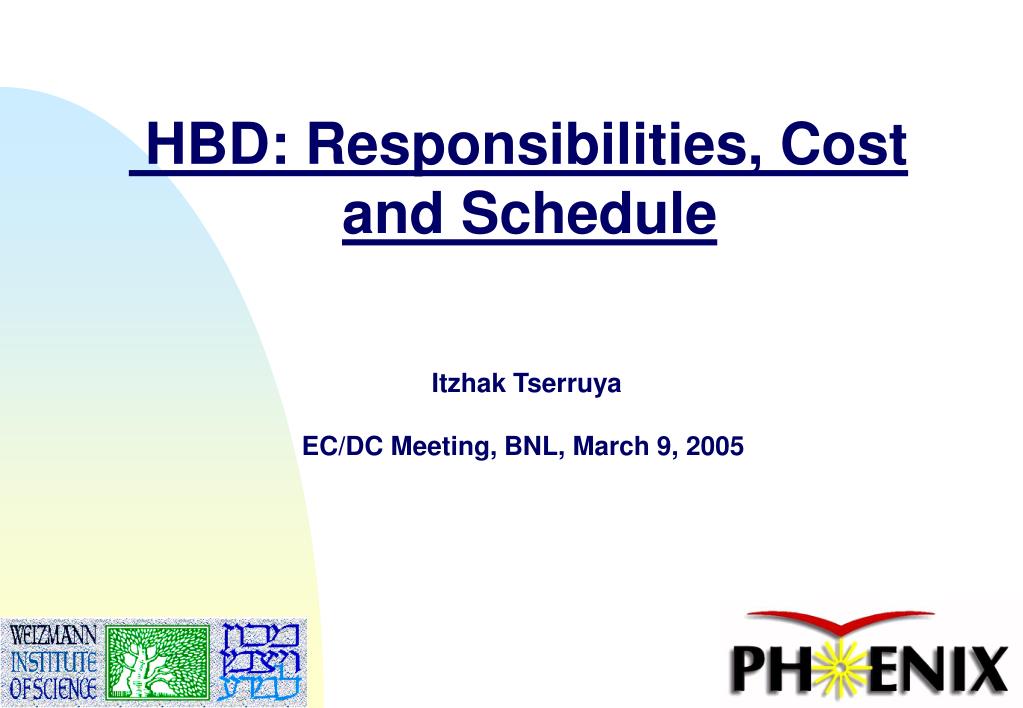 HBD: Responsibilities, Cost and Schedule

Itzhak Tserruya

EC/DC Meeting, BNL, March 9, 2005

WEIZMANN INSTITUTE OF SCIENCE

מכון ויצמן למדע

PHENIX